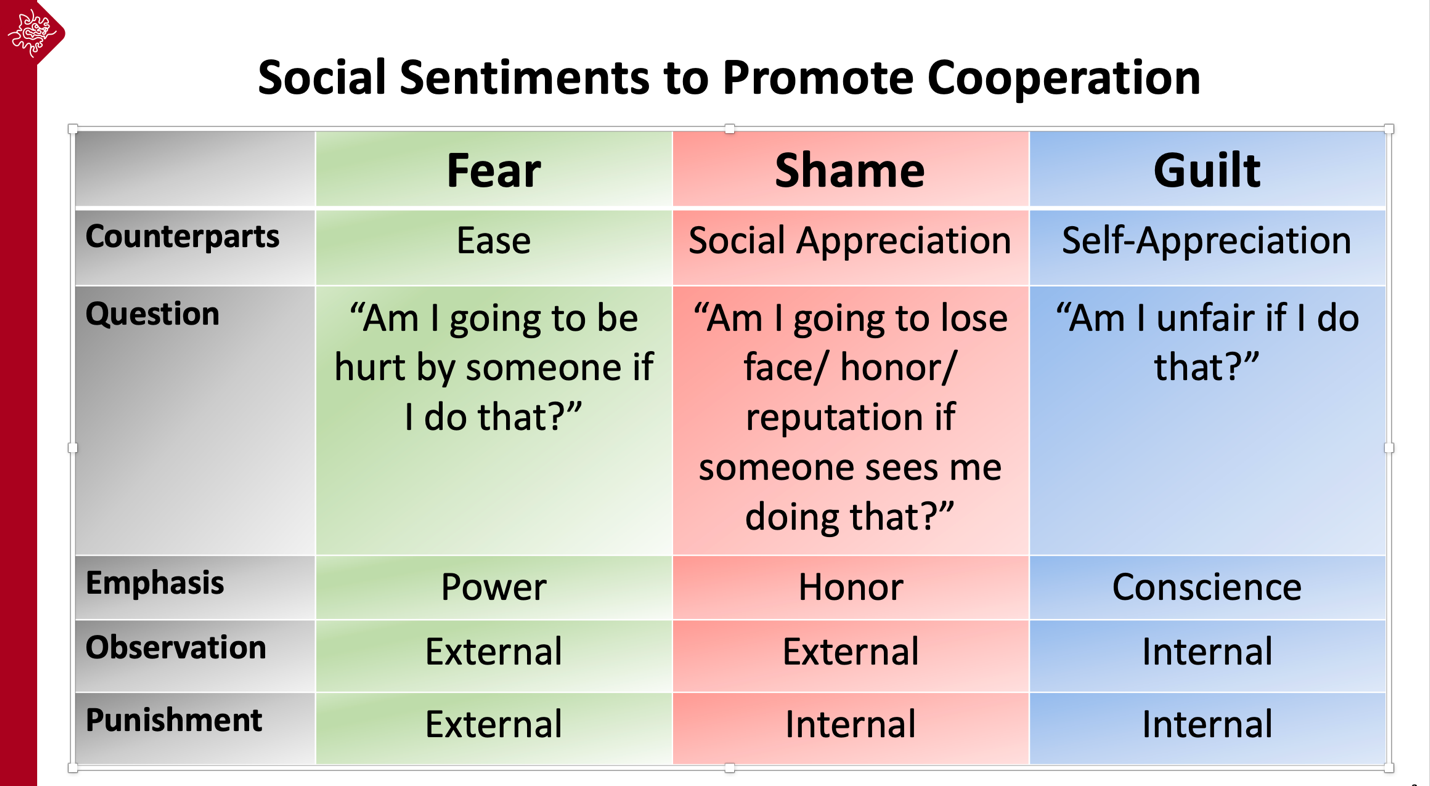 Social Sentiments to Promote Cooperation

| | Fear | Shame | Guilt |
|---|---|---|---|
| Counterparts | Ease | Social Appreciation | Self-Appreciation |
| Question | “Am I going to be hurt by someone if I do that?” | “Am I going to lose face/ honor/ reputation if someone sees me doing that?” | “Am I unfair if I do that?” |
| Emphasis | Power | Honor | Conscience |
| Observation | External | External | Internal |
| Punishment | External | Internal | Internal |